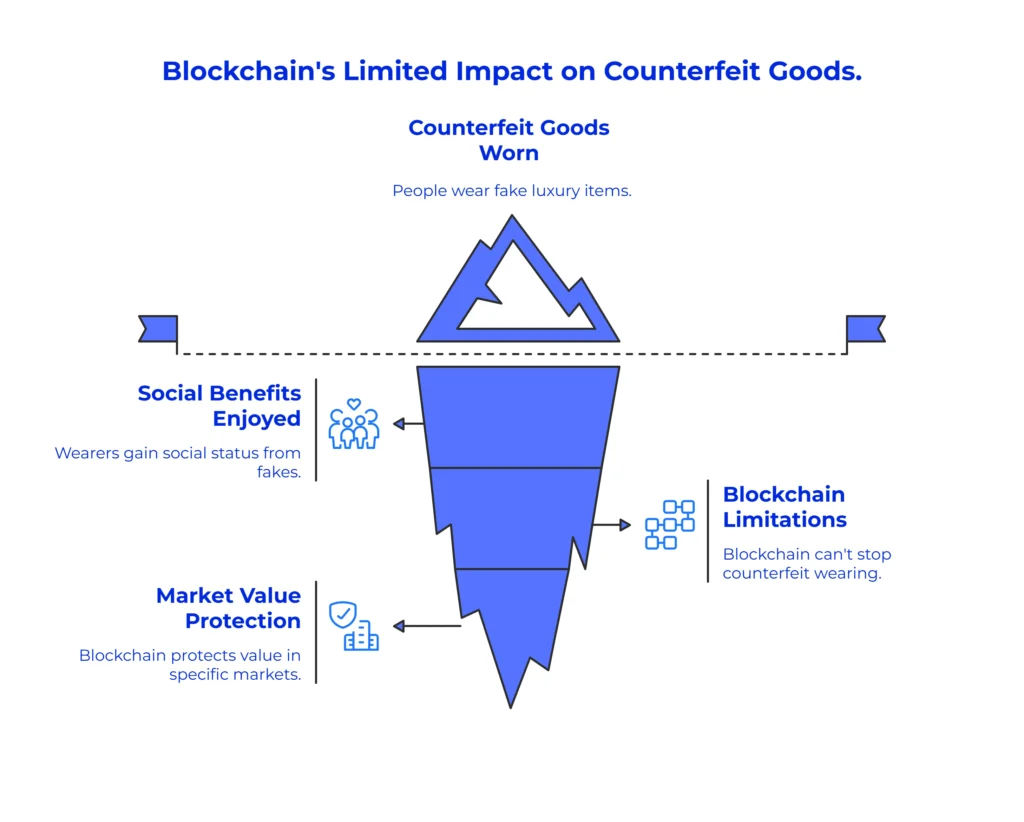 Blockchain's Limited Impact on Counterfeit Goods.

Counterfeit Goods Worn

People wear fake luxury items.

Social Benefits Enjoyed

Wearers gain social status from fakes.

Blockchain Limitations

Blockchain can't stop counterfeit wearing.

Market Value Protection

Blockchain protects value in specific markets.